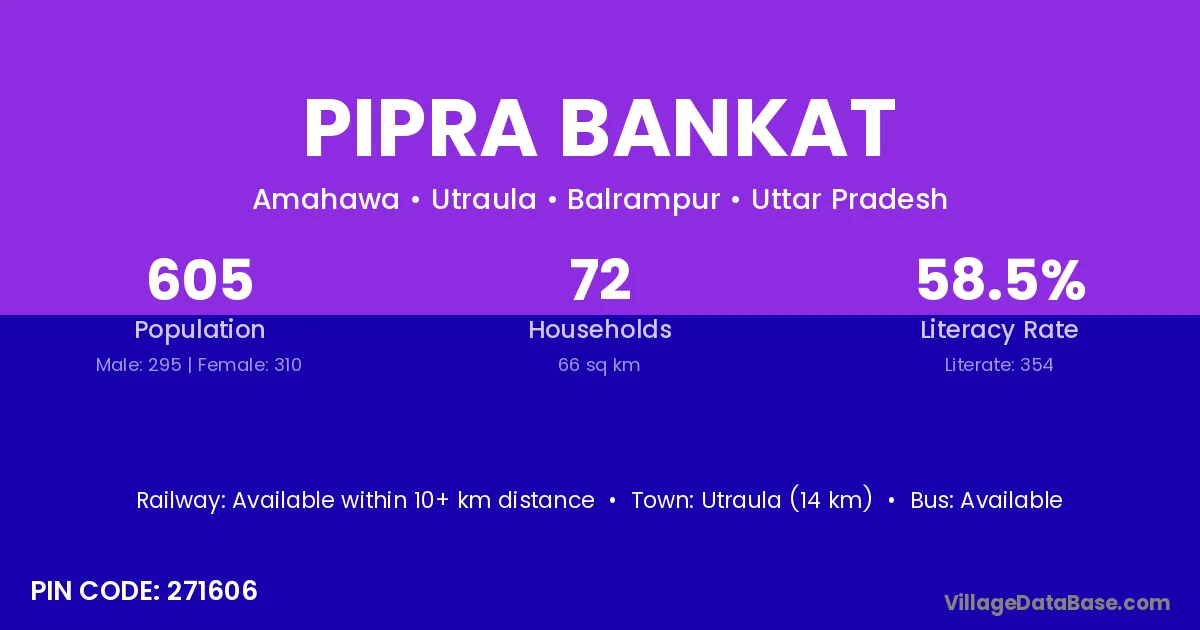 PIPRA BANKAT

Amahawa • Utraula • Balrampur • Uttar Pradesh

605
Population
Male: 295 | Female: 310

72
Households
66 sq km

58.5%
Literacy Rate
Literate: 354

Railway: Available within 10+ km distance • Town: Utraula (14 km) • Bus: Available

PIN CODE: 271606

VillageDataBase.com